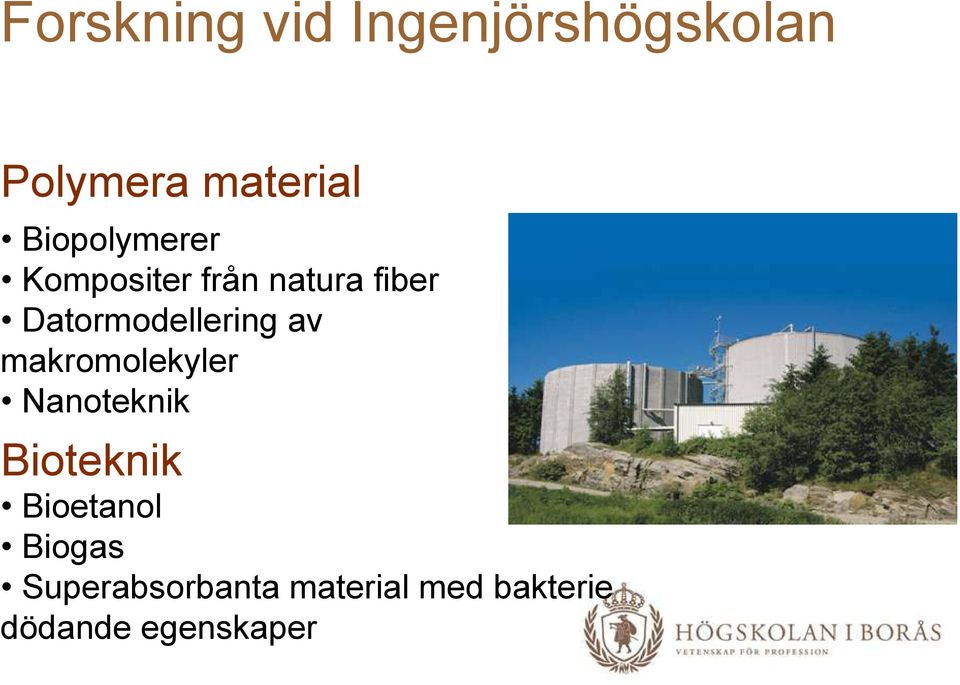 Forskning vid Ingenjörshögskolan

Polymera material
• Biopolymerer
• Kompositer från natura fiber
• Datormodellering av makromolekyler
• Nanoteknik

Bioteknik
• Bioetanol
• Biogas
• Superabsorbanta material med bakterie dödande egenskaper

HÖGSKOLAN I BORÅS
VETENSKAP FÖR PROFESSION